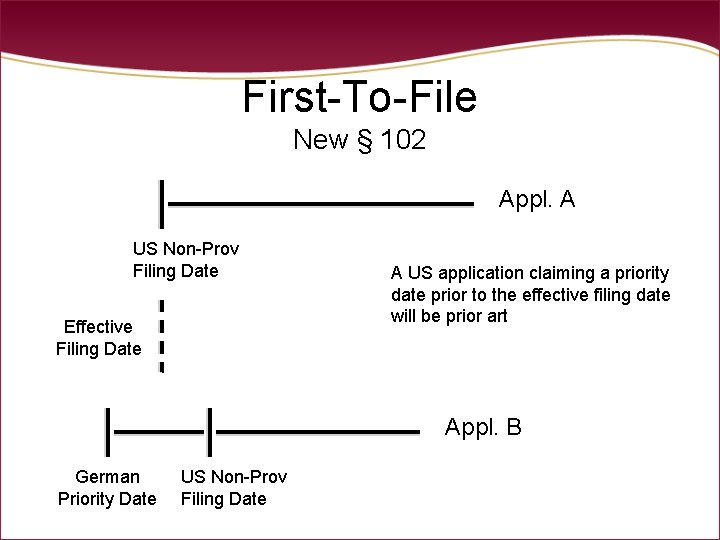 First-To-File
New § 102

Appl. A

US Non-Prov
Filing Date

A US application claiming a priority date prior to the effective filing date will be prior art

Effective
Filing Date

Appl. B

German
Priority Date

US Non-Prov
Filing Date